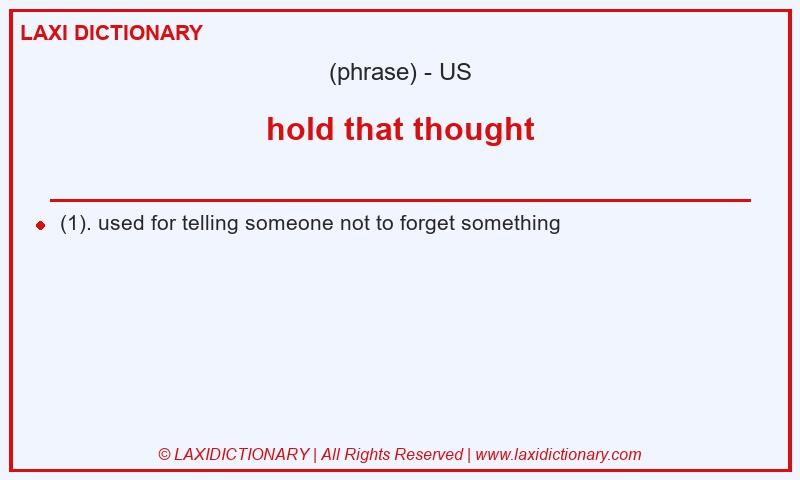 LAXI DICTIONARY

(phrase) - US

hold that thought

(1). used for telling someone not to forget something

© LAXIDICTIONARY | All Rights Reserved | www.laxidictionary.com